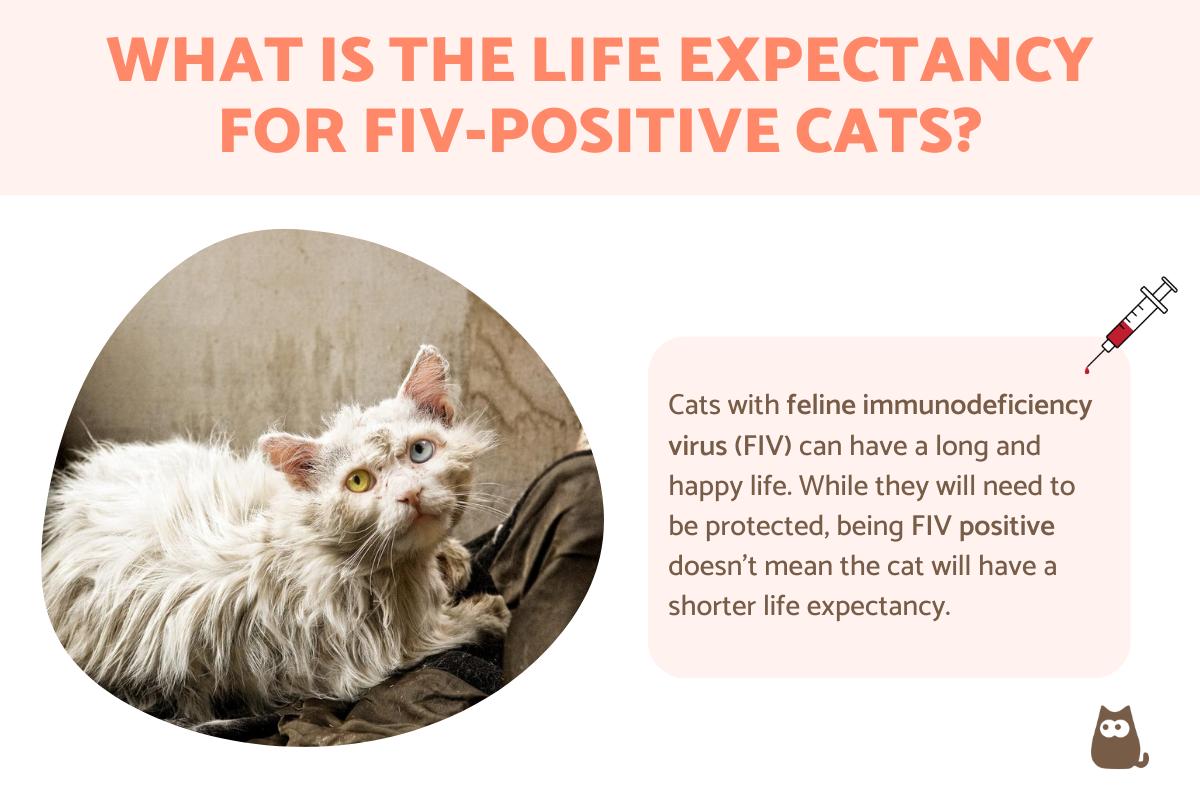 WHAT IS THE LIFE EXPECTANCY FOR FIV-POSITIVE CATS?

Cats with feline immunodeficiency virus (FIV) can have a long and happy life. While they will need to be protected, being FIV positive doesn't mean the cat will have a shorter life expectancy.